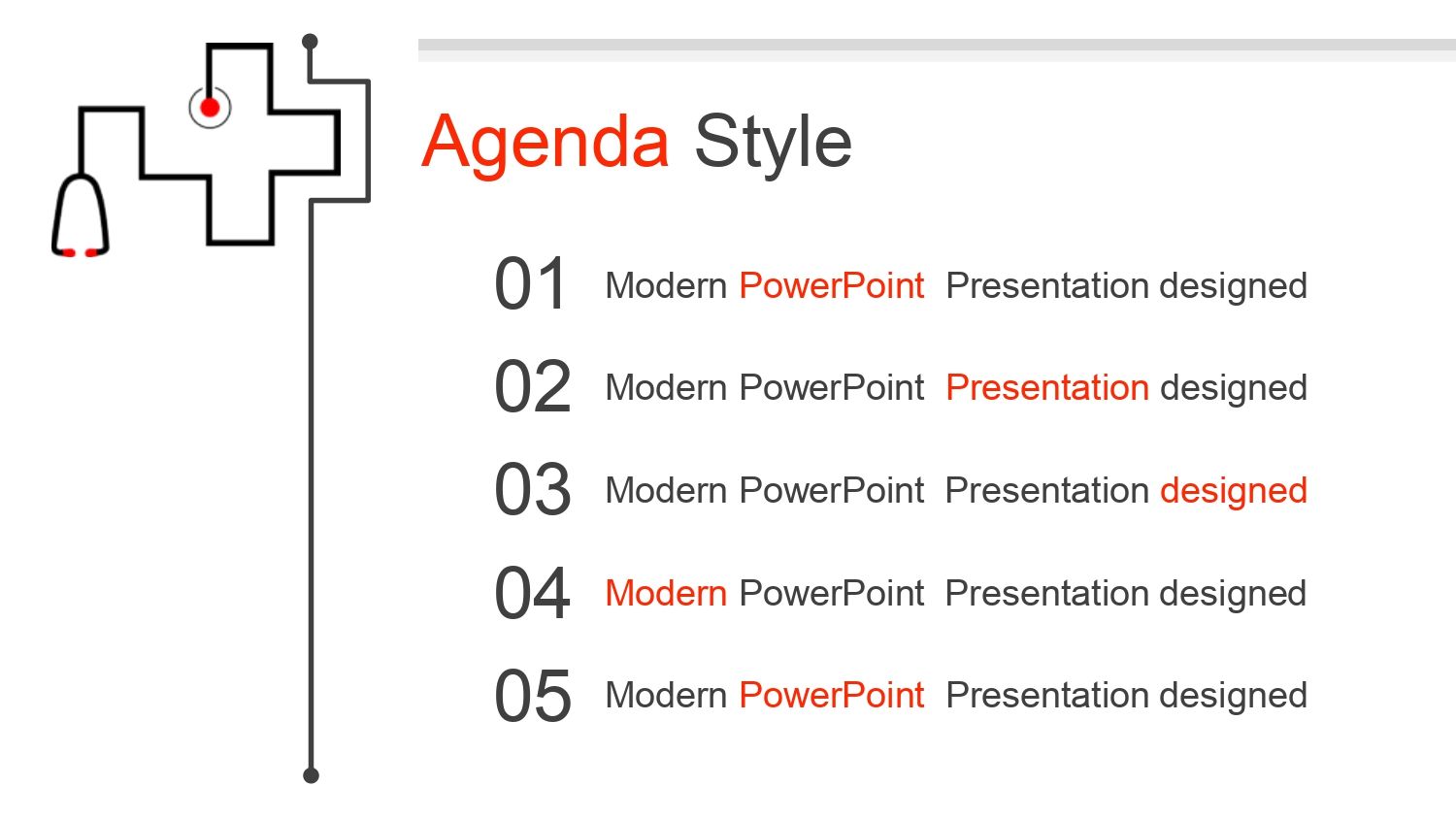 Agenda Style

01 Modern PowerPoint Presentation designed

02 Modern PowerPoint Presentation designed

03 Modern PowerPoint Presentation designed

04 Modern PowerPoint Presentation designed

05 Modern PowerPoint Presentation designed